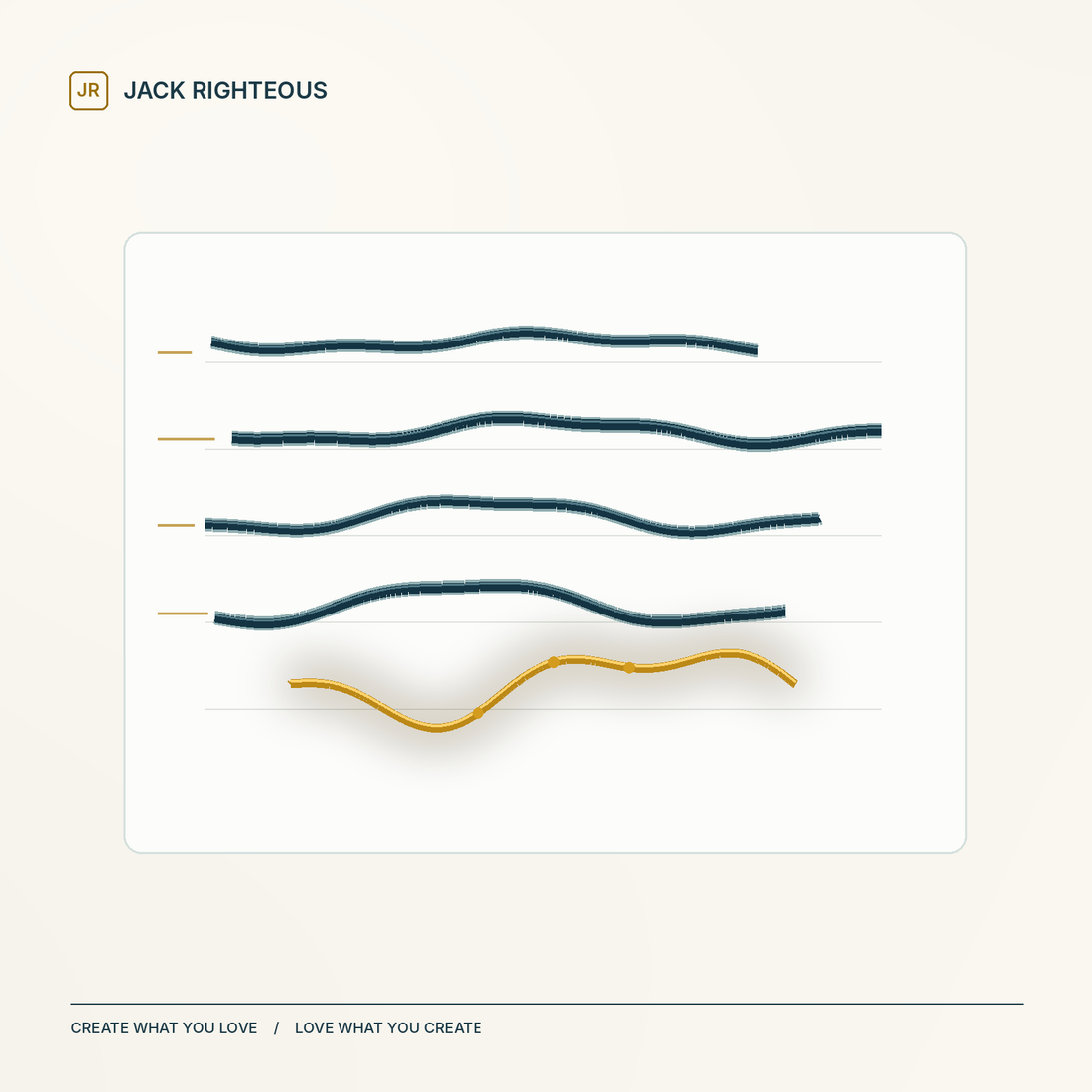 JR JACK RIGHTEOUS

CREATE WHAT YOU LOVE / LOVE WHAT YOU CREATE